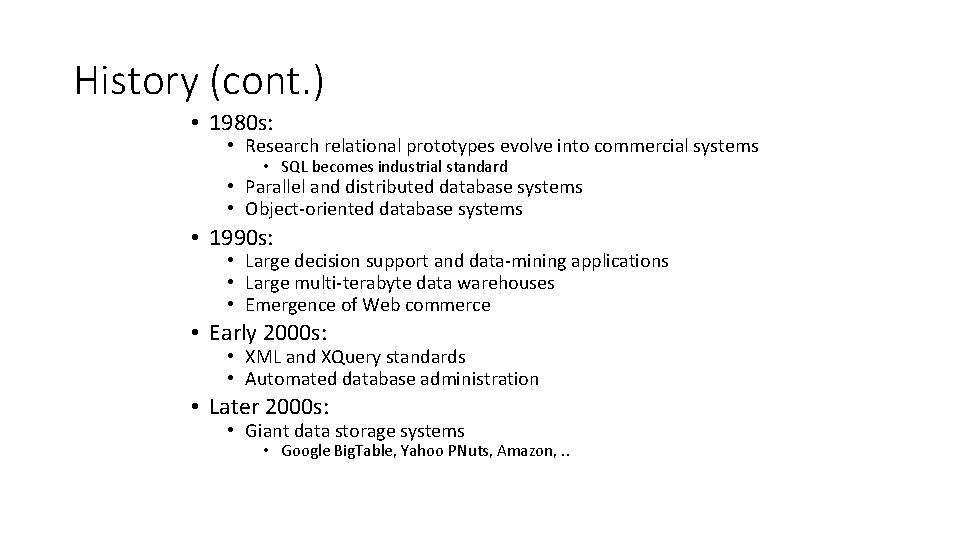 History (cont.)

• 1980s:
  • Research relational prototypes evolve into commercial systems
    • SQL becomes industrial standard
  • Parallel and distributed database systems
  • Object-oriented database systems
• 1990s:
  • Large decision support and data-mining applications
  • Large multi-terabyte data warehouses
  • Emergence of Web commerce
• Early 2000s:
  • XML and XQuery standards
  • Automated database administration
• Later 2000s:
  • Giant data storage systems
    • Google BigTable, Yahoo PNuts, Amazon, ..